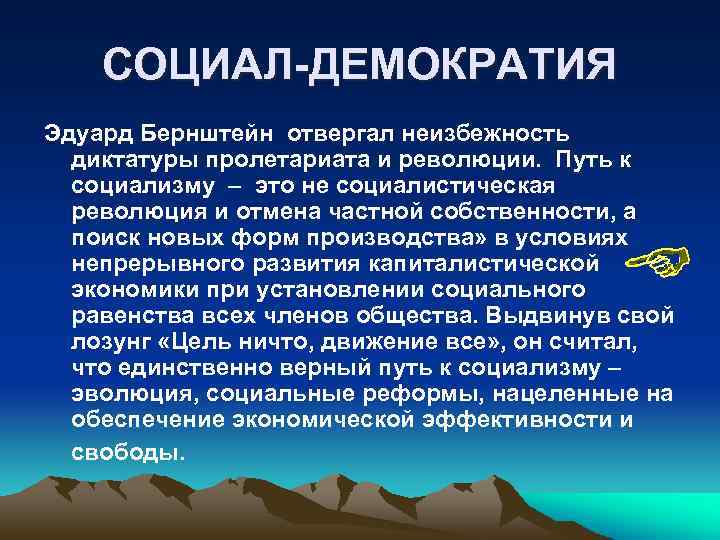 СОЦИАЛ-ДЕМОКРАТИЯ

Эдуард Бернштейн отвергал неизбежность диктатуры пролетариата и революции. Путь к социализму – это не социалистическая революция и отмена частной собственности, а поиск новых форм производства» в условиях непрерывного развития капиталистической экономики при установлении социального равенства всех членов общества. Выдвинув свой лозунг «Цель ничто, движение все», он считал, что единственно верный путь к социализму – эволюция, социальные реформы, нацеленные на обеспечение экономической эффективности и свободы.